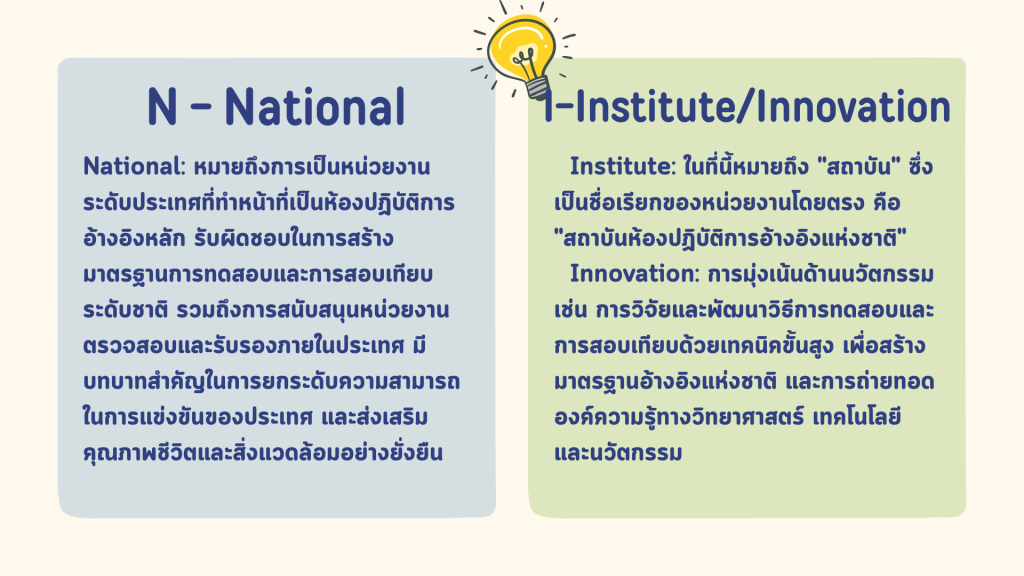 N - National

National: หมายถึงการเป็นหน่วยงานระดับประเทศที่ทำหน้าที่เป็นห้องปฏิบัติการอ้างอิงหลัก รับผิดชอบในการสร้างมาตรฐานการทดสอบและการสอบเทียบระดับชาติ รวมถึงการสนับสนุนหน่วยงานตรวจสอบและรับรองภายในประเทศ มีบทบาทสำคัญในการยกระดับความสามารถในการแข่งขันของประเทศ และส่งเสริมคุณภาพชีวิตและสิ่งแวดล้อมอย่างยั่งยืน

I-Institute/Innovation

Institute: ในที่นี้หมายถึง "สถาบัน" ซึ่งเป็นชื่อเรียกของหน่วยงานโดยตรง คือ "สถาบันห้องปฏิบัติการอ้างอิงแห่งชาติ"

Innovation: การมุ่งเน้นด้านนวัตกรรม เช่น การวิจัยและพัฒนาวิธีการทดสอบและการสอบเทียบด้วยเทคนิคขั้นสูง เพื่อสร้างมาตรฐานอ้างอิงแห่งชาติ และการถ่ายทอดองค์ความรู้ทางวิทยาศาสตร์ เทคโนโลยี และนวัตกรรม